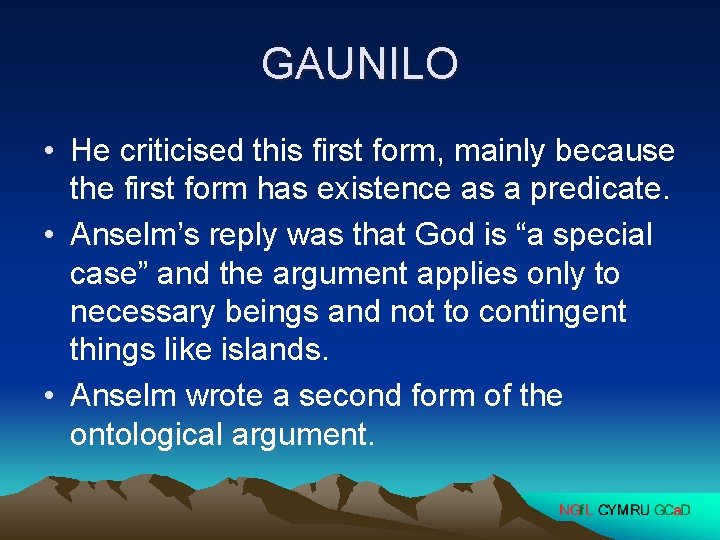 GAUNILO

• He criticised this first form, mainly because the first form has existence as a predicate.
• Anselm's reply was that God is "a special case" and the argument applies only to necessary beings and not to contingent things like islands.
• Anselm wrote a second form of the ontological argument.

NGfL CYMRU GCaD